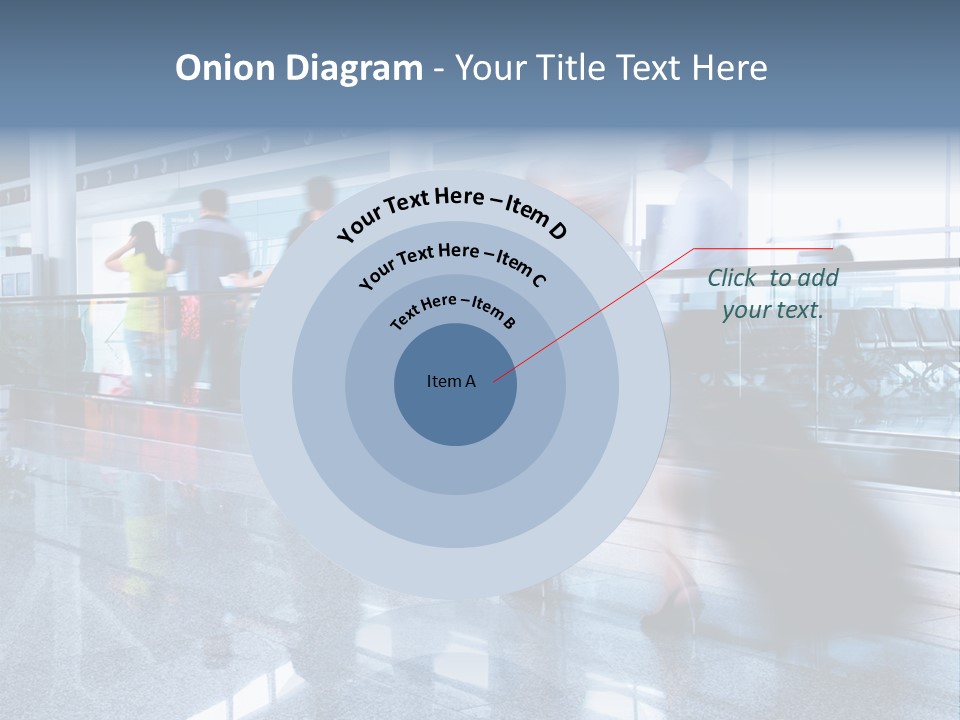 Onion Diagram - Your Title Text Here

Your Text Here – Item D

Your Text Here – Item C

Text Here – Item B

Item A

Click to add your text.